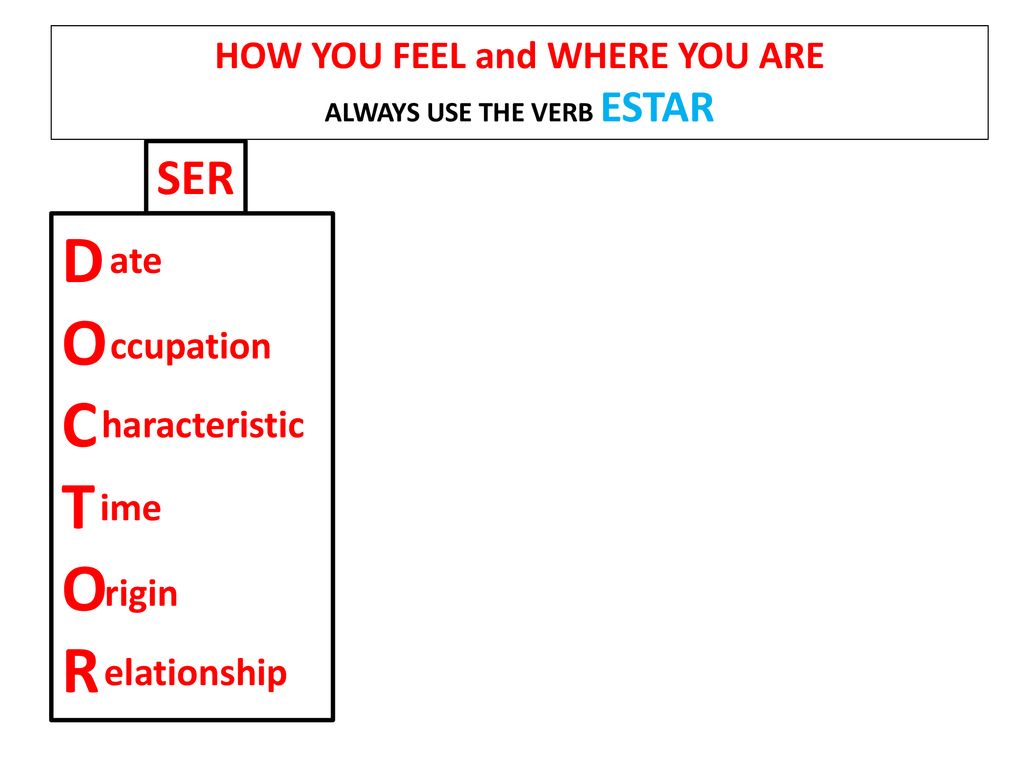 HOW YOU FEEL and WHERE YOU ARE
ALWAYS USE THE VERB ESTAR

SER

Date
Occupation
Characteristic
Time
Origin
Relationship